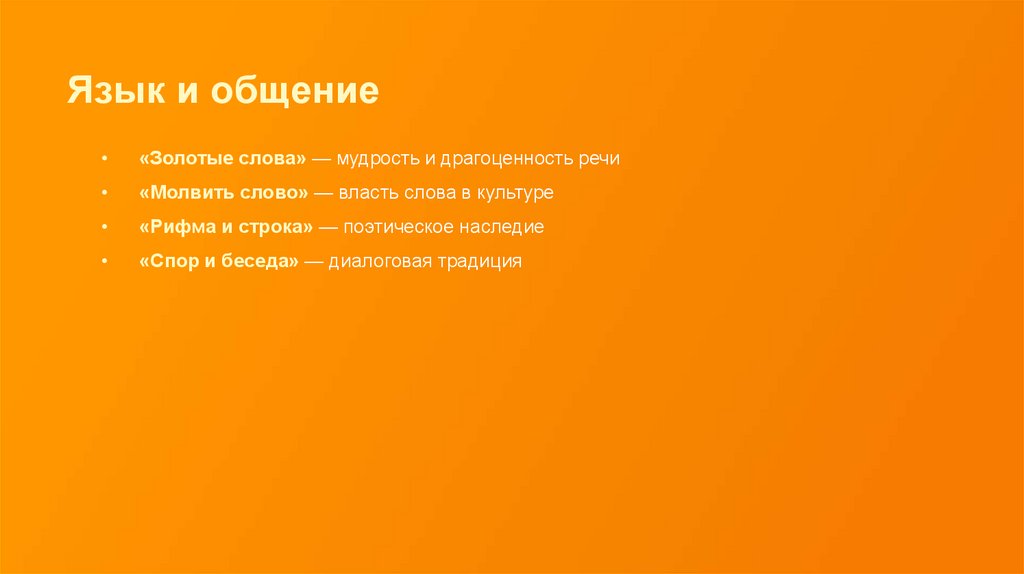 Язык и общение

• «Золотые слова» — мудрость и драгоценность речи
• «Молвить слово» — власть слова в культуре
• «Рифма и строка» — поэтическое наследие
• «Спор и беседа» — диалоговая традиция